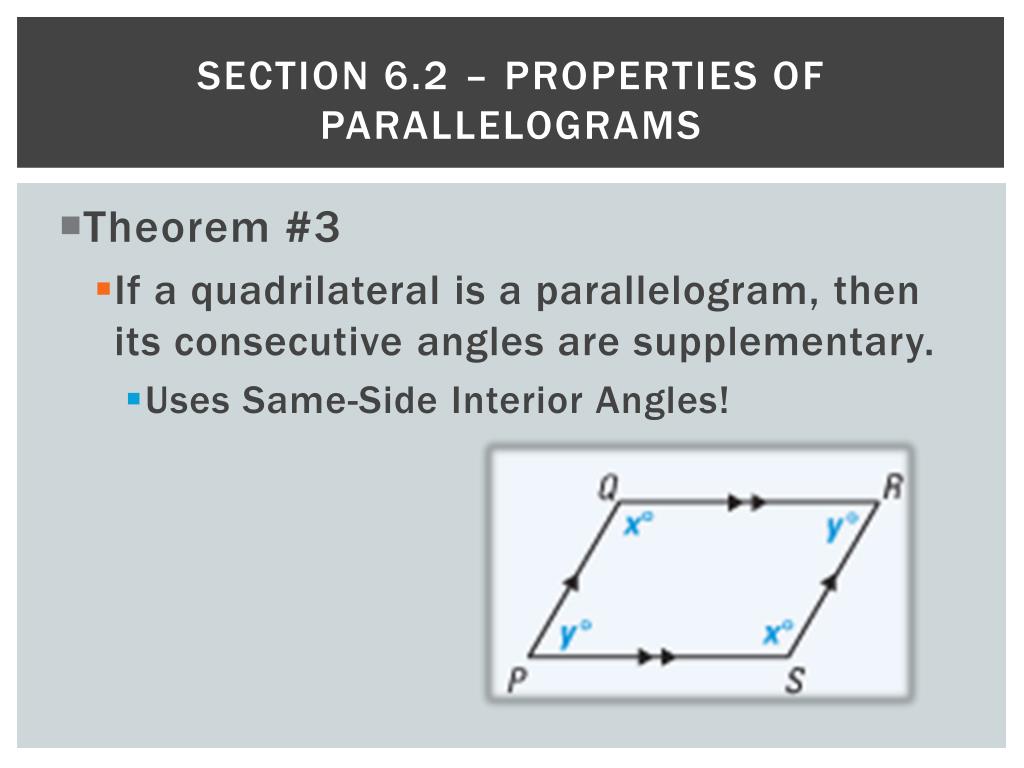 SECTION 6.2 – PROPERTIES OF PARALLELOGRAMS

Theorem #3

If a quadrilateral is a parallelogram, then its consecutive angles are supplementary.

Uses Same-Side Interior Angles!

Q
R
$x°$
$y°$
$y°$
$x°$
P
S